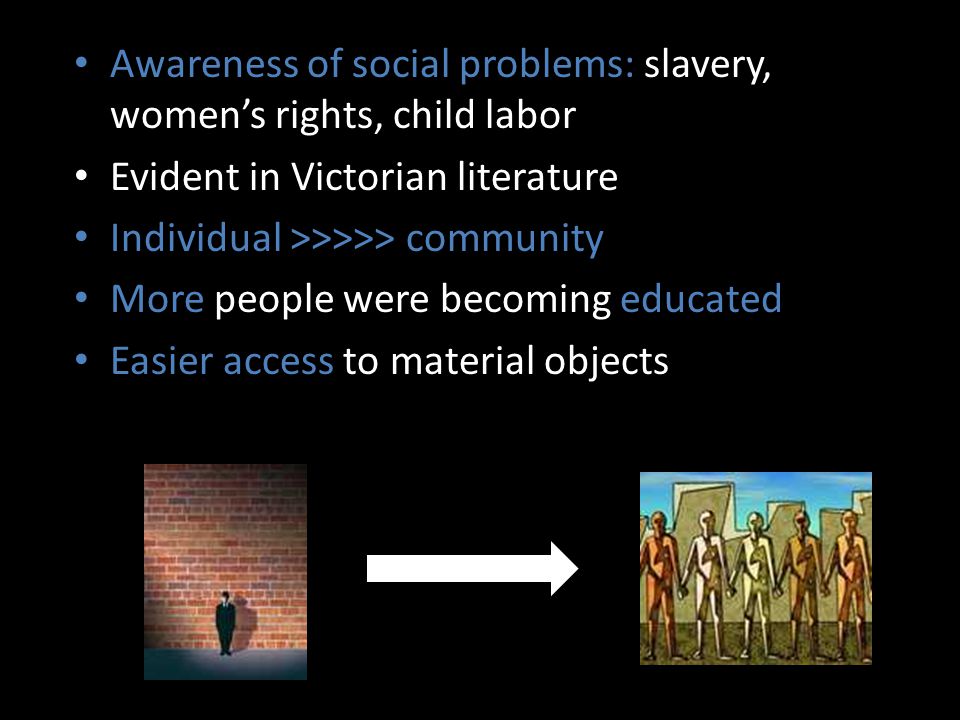 • Awareness of social problems: slavery, women's rights, child labor
• Evident in Victorian literature
• Individual >>>>> community
• More people were becoming educated
• Easier access to material objects